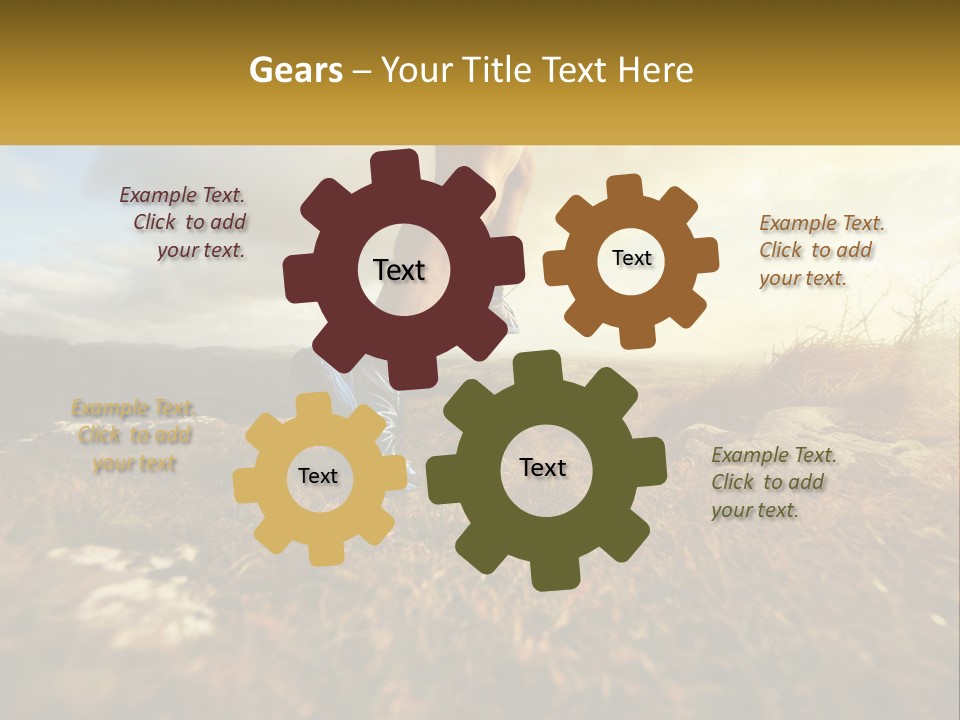 Gears – Your Title Text Here

Example Text. Click to add your text.

Text

Text

Example Text. Click to add your text.

Example Text. Click to add your text

Text

Text

Example Text. Click to add your text.